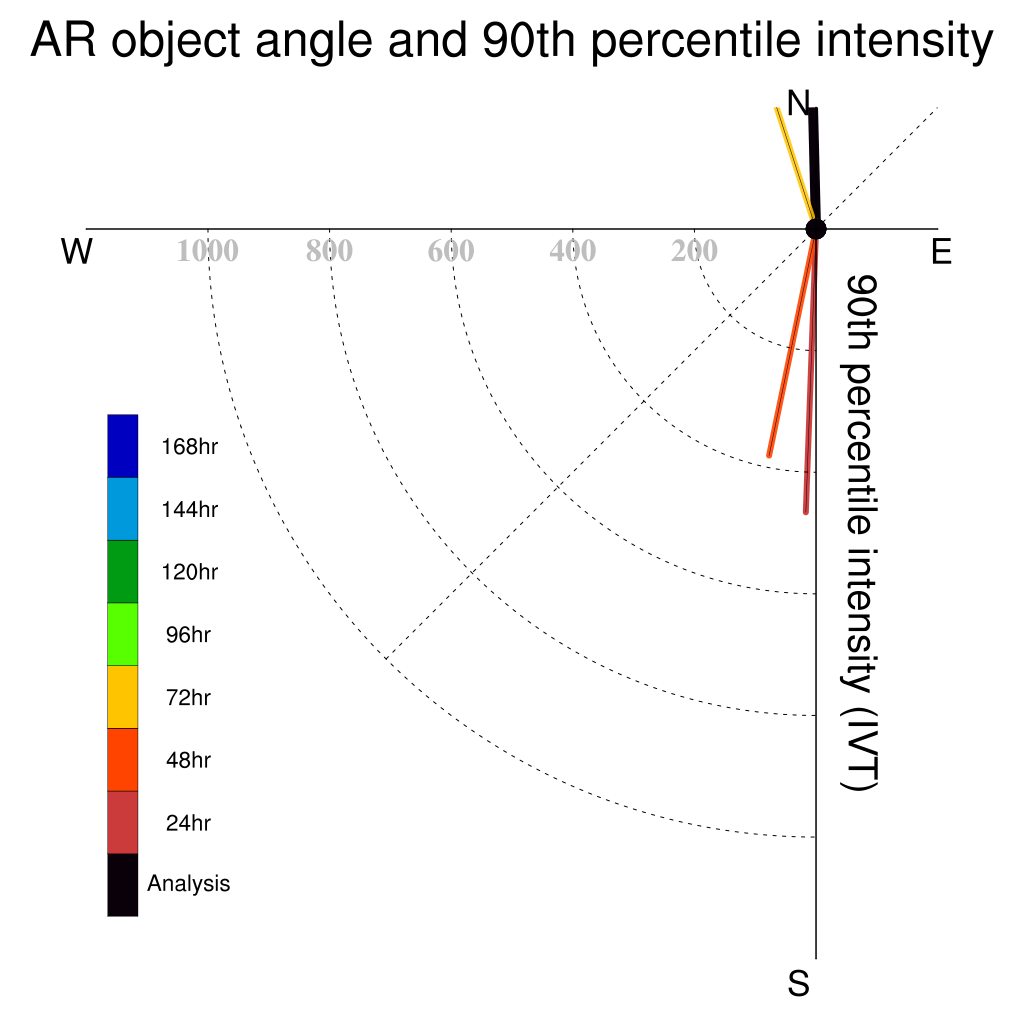 AR object angle and 90th percentile intensity

N

W

E

S

1000 800 600 400 200

90th percentile intensity (IVT)

168hr

144hr

120hr

96hr

72hr

48hr

24hr

Analysis